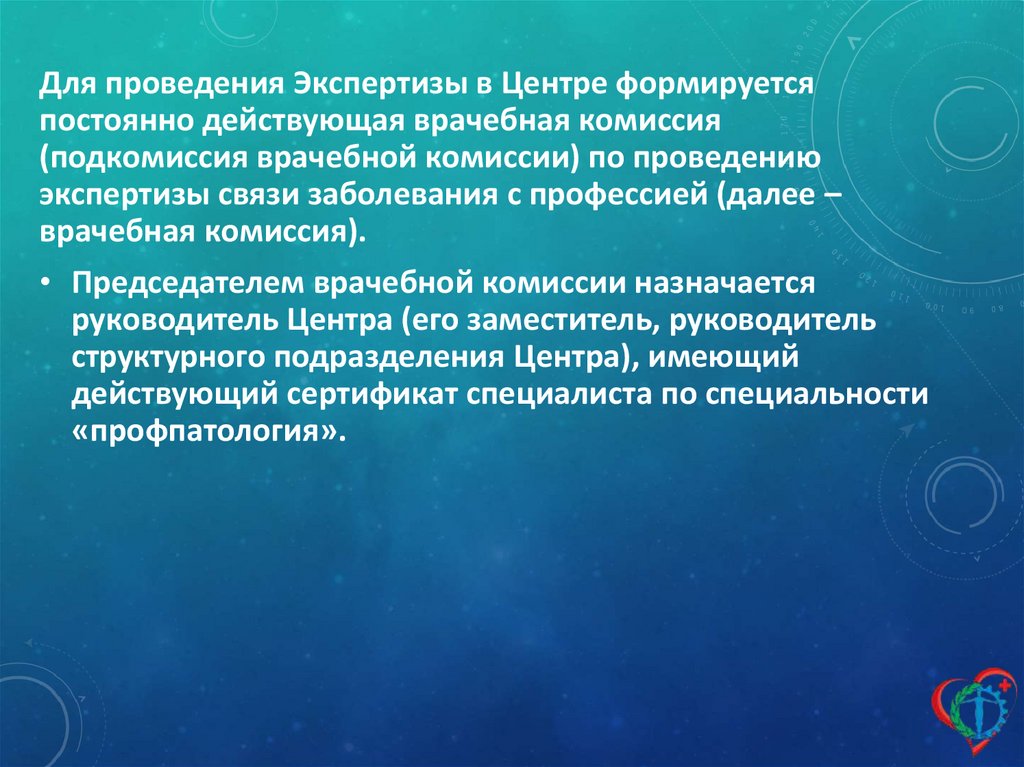 Для проведения Экспертизы в Центре формируется постоянно действующая врачебная комиссия (подкомиссия врачебной комиссии) по проведению экспертизы связи заболевания с профессией (далее – врачебная комиссия).

• Председателем врачебной комиссии назначается руководитель Центра (его заместитель, руководитель структурного подразделения Центра), имеющий действующий сертификат специалиста по специальности «профпатология».